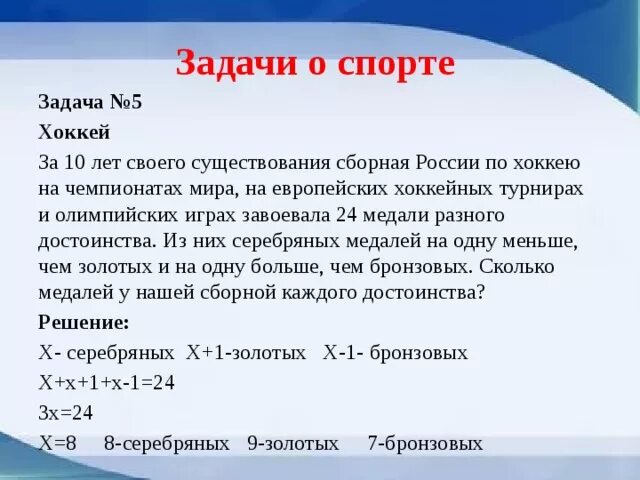 Задачи о спорте

Задача №5

Хоккей

За 10 лет своего существования сборная России по хоккею на чемпионатах мира, на европейских хоккейных турнирах и олимпийских играх завоевала 24 медали разного достоинства. Из них серебряных медалей на одну меньше, чем золотых и на одну больше, чем бронзовых. Сколько медалей у нашей сборной каждого достоинства?

Решение:

Х- серебряных Х+1-золотых Х-1- бронзовых

Х+х+1+х-1=24

3х=24

Х=8 8-серебряных 9-золотых 7-бронзовых